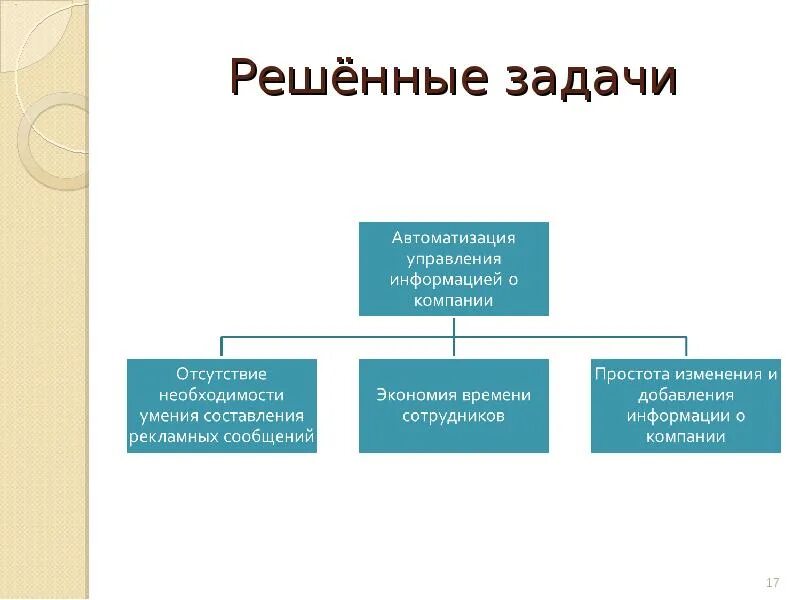 Решённые задачи

Автоматизация управления информацией о компании

Отсутствие необходимости умения составления рекламных сообщений

Экономия времени сотрудников

Простота изменения и добавления информации о компании

17